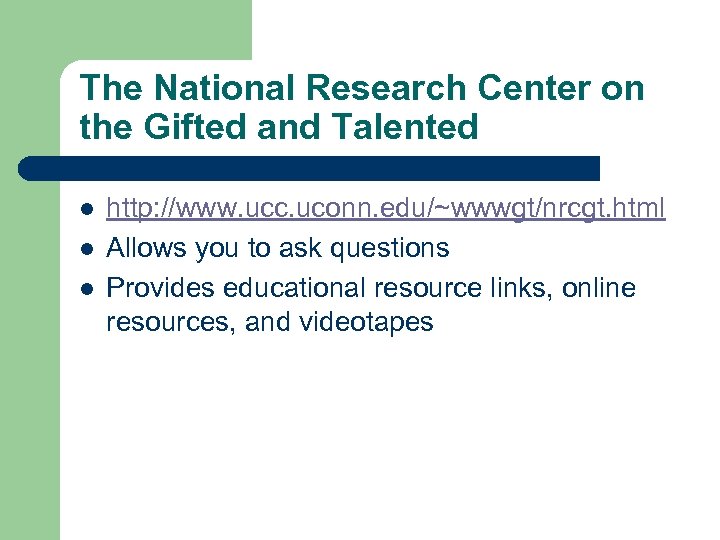 The National Research Center on the Gifted and Talented

- http://www.ucc.uconn.edu/~wwwgt/nrcgt.html
- Allows you to ask questions
- Provides educational resource links, online resources, and videotapes